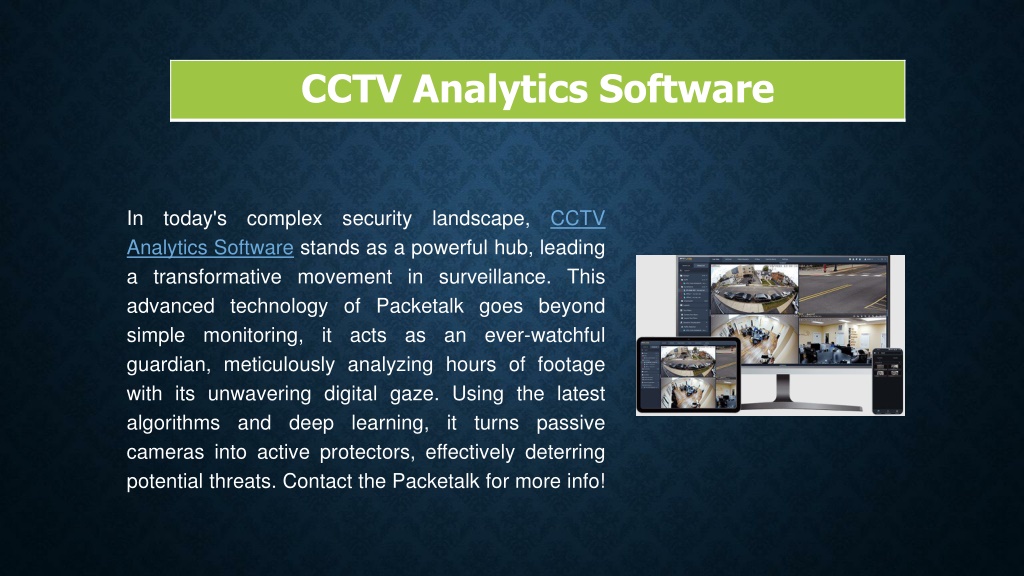 CCTV Analytics Software

In today's complex security landscape, CCTV Analytics Software stands as a powerful hub, leading a transformative movement in surveillance. This advanced technology of Packetalk goes beyond simple monitoring, it acts as an ever-watchful guardian, meticulously analyzing hours of footage with its unwavering digital gaze. Using the latest algorithms and deep learning, it turns passive cameras into active protectors, effectively deterring potential threats. Contact the Packetalk for more info!